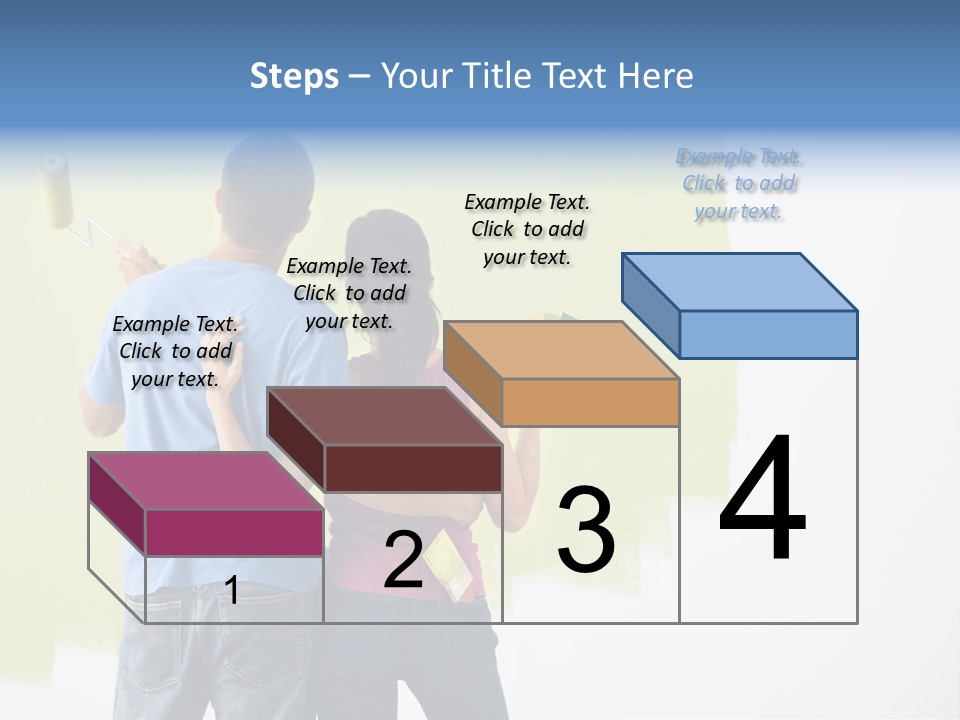 Steps – Your Title Text Here

Example Text. Click to add your text.

Example Text. Click to add your text.

Example Text. Click to add your text.

Example Text. Click to add your text.

1

2

3

4